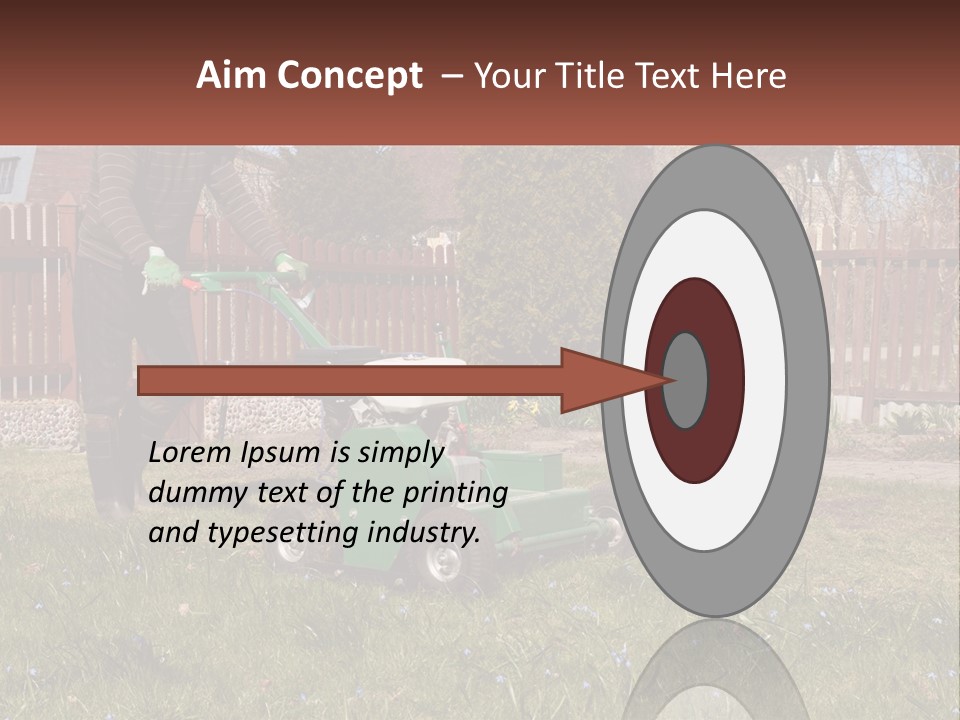 Aim Concept – Your Title Text Here

Lorem Ipsum is simply dummy text of the printing and typesetting industry.